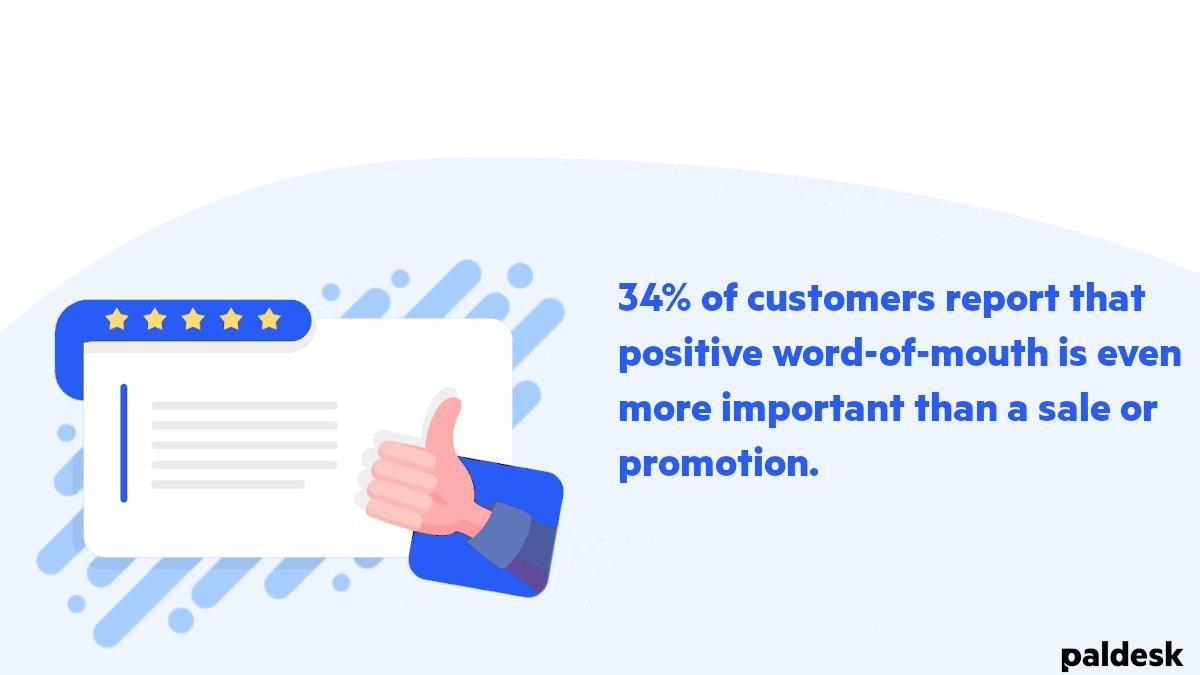 34% of customers report that positive word-of-mouth is even more important than a sale or promotion.

paldesk